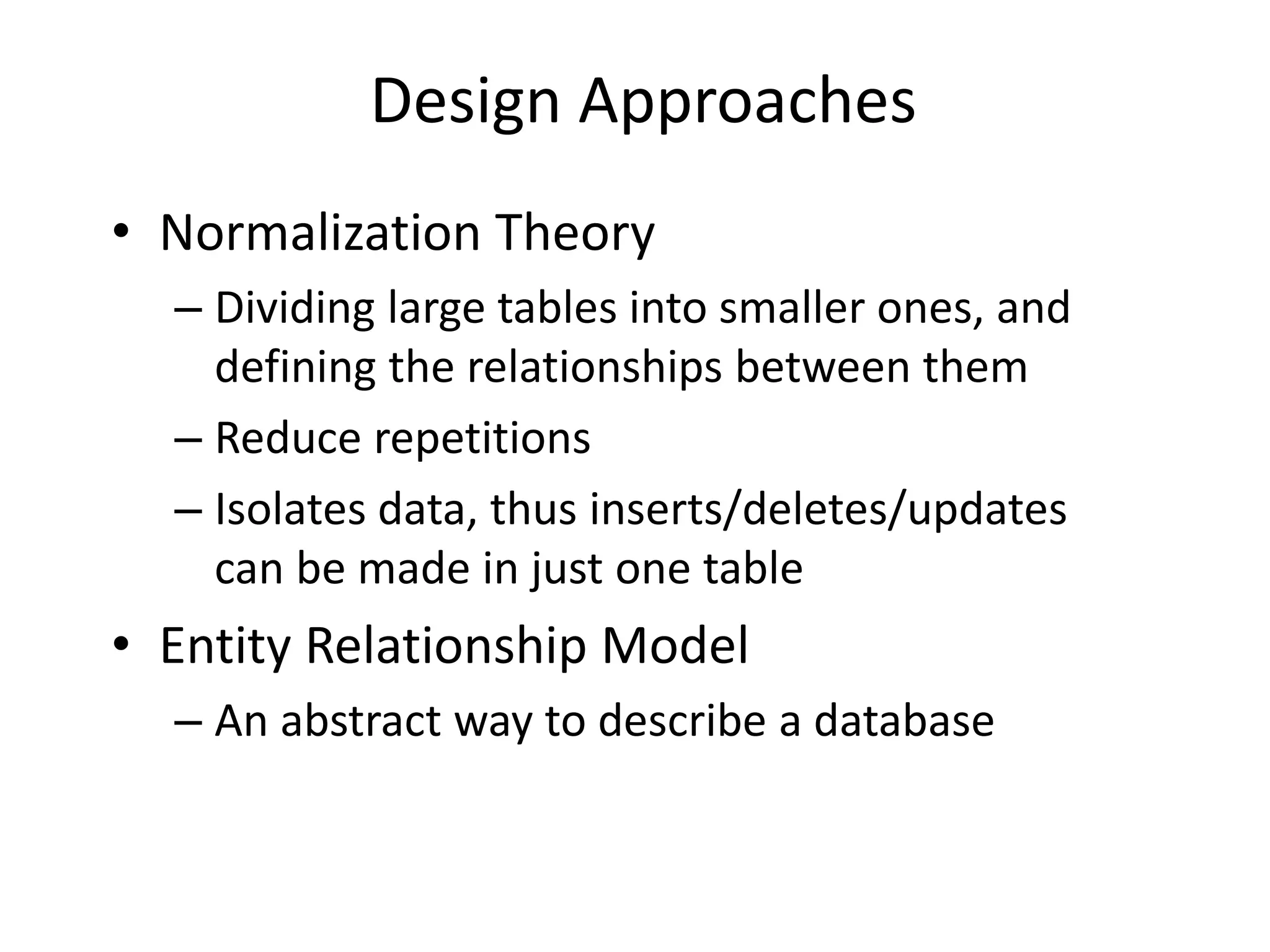 Design Approaches

• Normalization Theory
– Dividing large tables into smaller ones, and defining the relationships between them
– Reduce repetitions
– Isolates data, thus inserts/deletes/updates can be made in just one table

• Entity Relationship Model
– An abstract way to describe a database